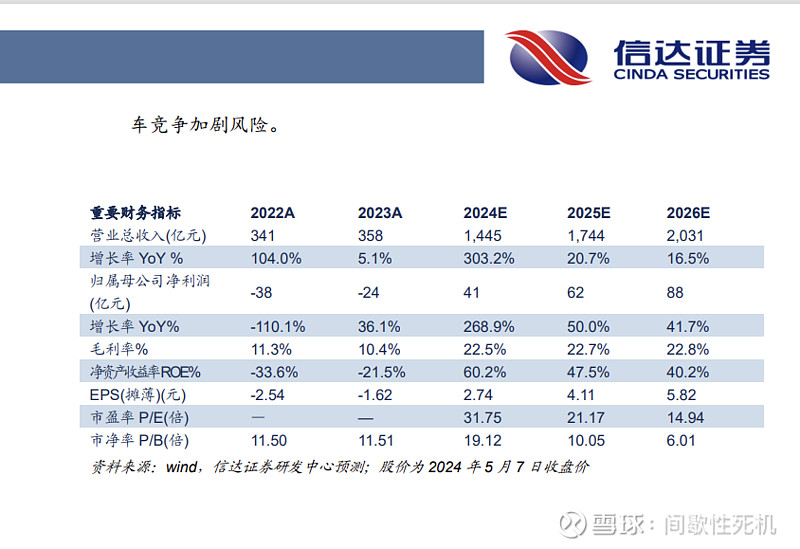 信达证券
CINDA SECURITIES

车竞争加剧风险。

| 重要财务指标 | 2022A | 2023A | 2024E | 2025E | 2026E |
|---|---|---|---|---|---|
| 营业总收入(亿元) | 341 | 358 | 1,445 | 1,744 | 2,031 |
| 增长率 YoY % | 104.0% | 5.1% | 303.2% | 20.7% | 16.5% |
| 归属母公司净利润(亿元) | -38 | -24 | 41 | 62 | 88 |
| 增长率 YoY% | -110.1% | 36.1% | 268.9% | 50.0% | 41.7% |
| 毛利率% | 11.3% | 10.4% | 22.5% | 22.7% | 22.8% |
| 净资产收益率ROE% | -33.6% | -21.5% | 60.2% | 47.5% | 40.2% |
| EPS(摊薄)(元) | -2.54 | -1.62 | 2.74 | 4.11 | 5.82 |
| 市盈率 P/E(倍) | — | — | 31.75 | 21.17 | 14.94 |
| 市净率 P/B(倍) | 11.50 | 11.51 | 19.12 | 10.05 | 6.01 |

资料来源：wind，信达证券研发中心预测；股价为 2024 年 5 月 7 日收盘价

雪球：间歇性死机